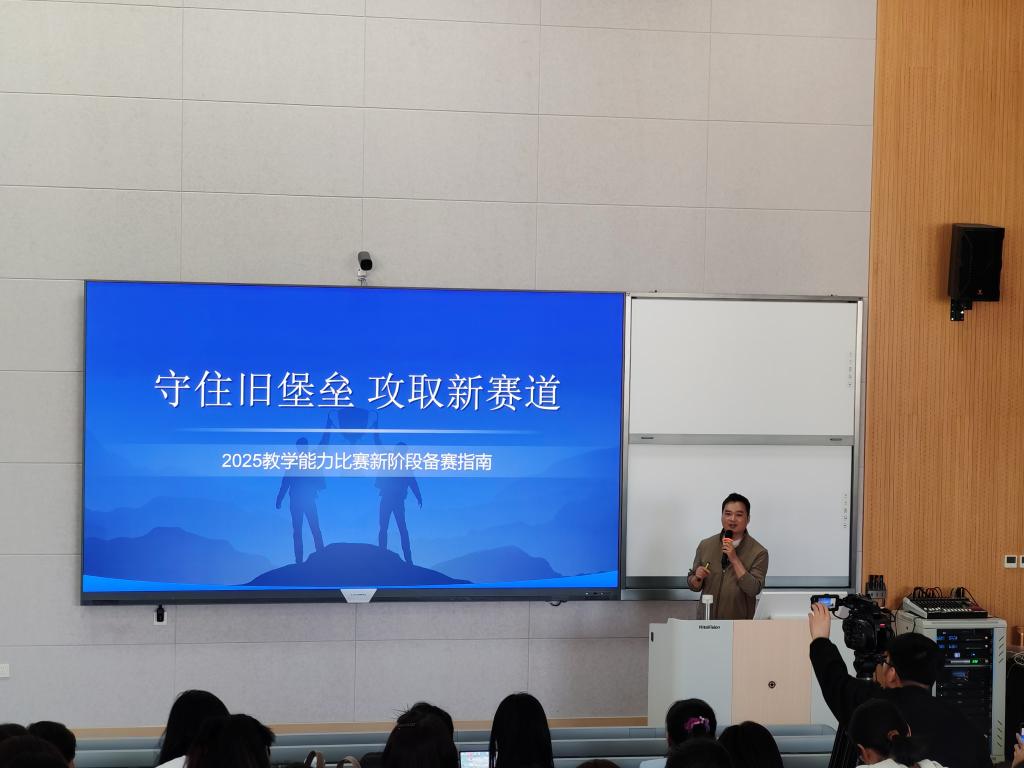 守住旧堡垒 攻取新赛道

2025教学能力比赛新阶段备赛指南